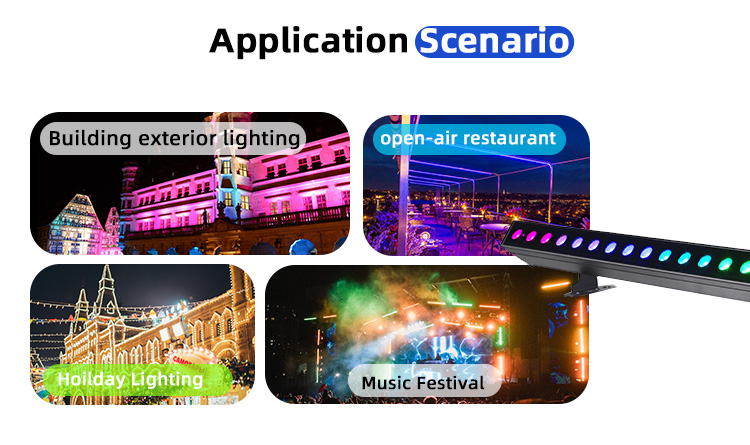 Application Scenario

Building exterior lighting

open-air restaurant

Hoilday Lighting

Music Festival